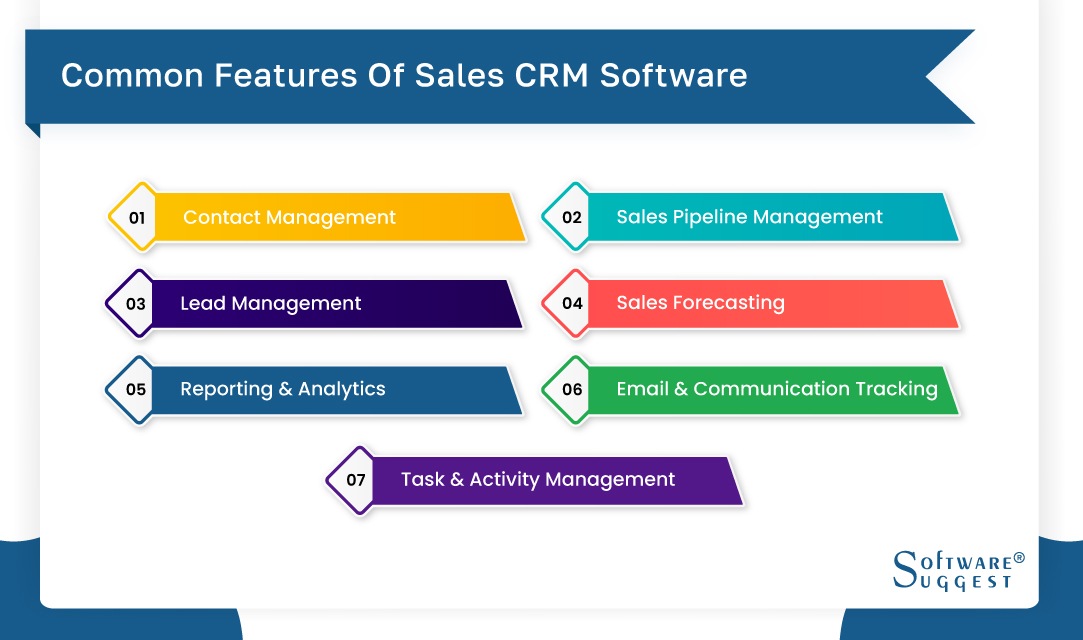 Common Features Of Sales CRM Software

01 Contact Management

02 Sales Pipeline Management

03 Lead Management

04 Sales Forecasting

05 Reporting & Analytics

06 Email & Communication Tracking

07 Task & Activity Management

SOFTWARE® SUGGEST